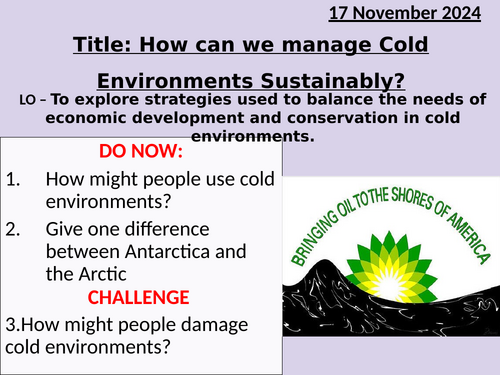 17 November 2024

Title: How can we manage Cold Environments Sustainably?

LO – To explore strategies used to balance the needs of economic development and conservation in cold environments.

DO NOW:

1. How might people use cold environments?

2. Give one difference between Antarctica and the Arctic

CHALLENGE

3.How might people damage cold environments?

BRINGING OIL TO THE SHORES OF AMERICA